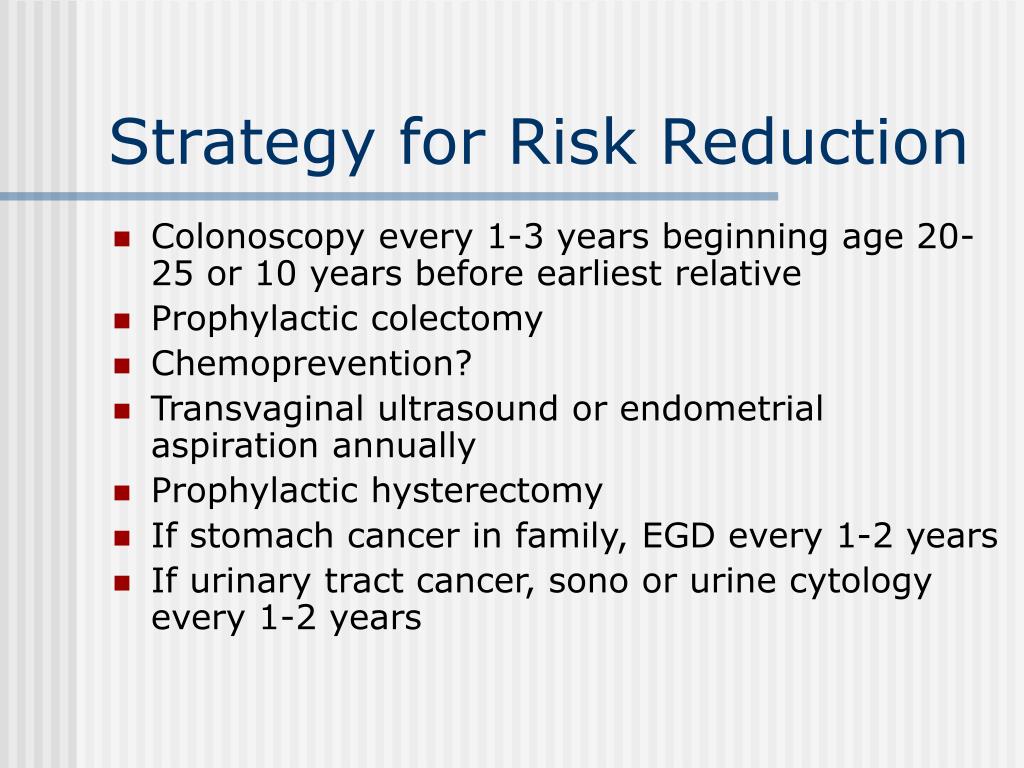 Strategy for Risk Reduction

- Colonoscopy every 1-3 years beginning age 20-25 or 10 years before earliest relative
- Prophylactic colectomy
- Chemoprevention?
- Transvaginal ultrasound or endometrial aspiration annually
- Prophylactic hysterectomy
- If stomach cancer in family, EGD every 1-2 years
- If urinary tract cancer, sono or urine cytology every 1-2 years